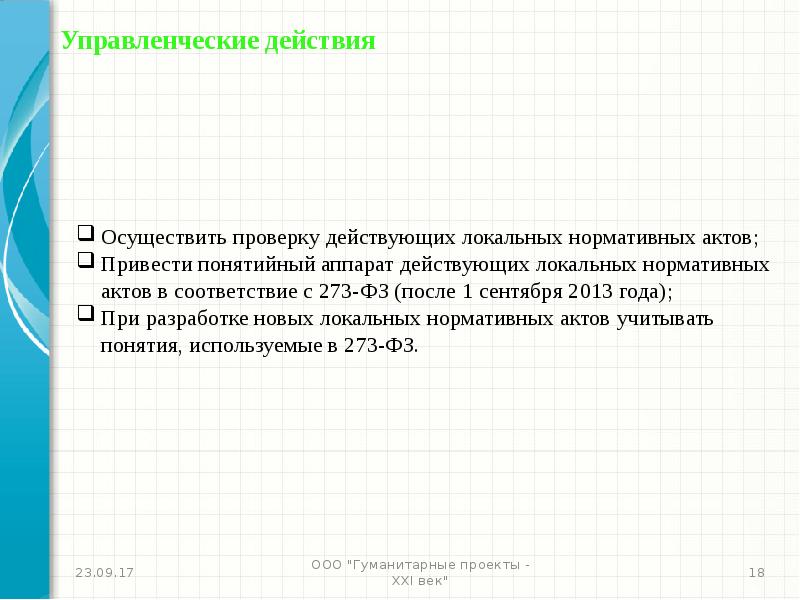 Управленческие действия

❑ Осуществить проверку действующих локальных нормативных актов;
❑ Привести понятийный аппарат действующих локальных нормативных актов в соответствие с 273-ФЗ (после 1 сентября 2013 года);
❑ При разработке новых локальных нормативных актов учитывать понятия, используемые в 273-ФЗ.

23.09.17

ООО "Гуманитарные проекты - XXI век"

18